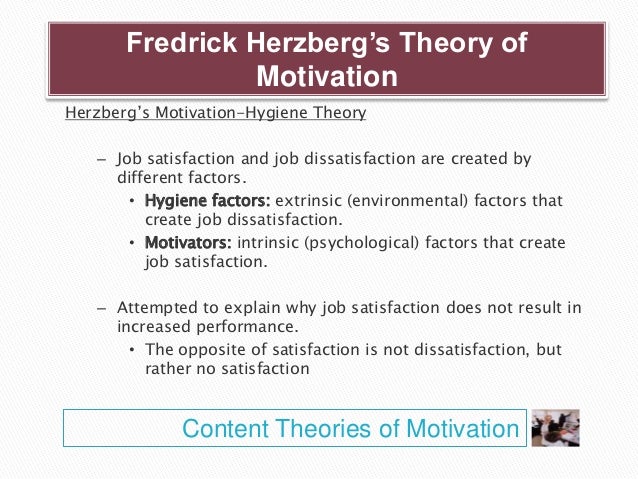 Fredrick Herzberg's Theory of Motivation

Herzberg's Motivation–Hygiene Theory

– Job satisfaction and job dissatisfaction are created by different factors.
• Hygiene factors: extrinsic (environmental) factors that create job dissatisfaction.
• Motivators: intrinsic (psychological) factors that create job satisfaction.

– Attempted to explain why job satisfaction does not result in increased performance.
• The opposite of satisfaction is not dissatisfaction, but rather no satisfaction

Content Theories of Motivation